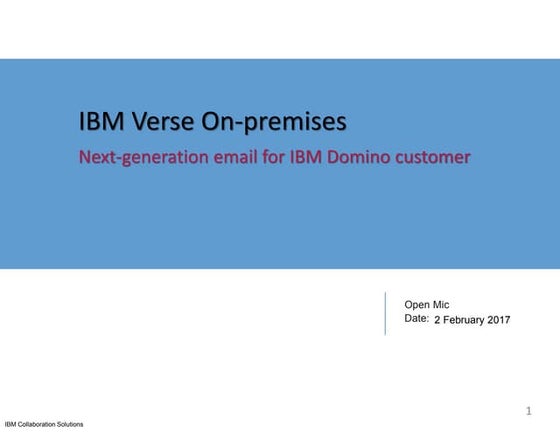 IBM Verse On-premises

Next-generation email for IBM Domino customer

Open Mic
Date: 2 February 2017

1

IBM Collaboration Solutions